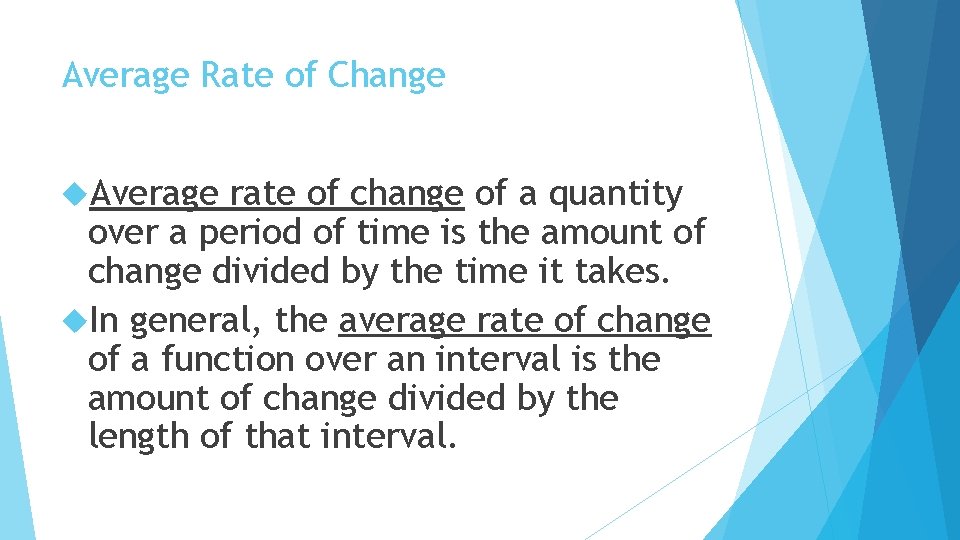 Average Rate of Change

Average rate of change of a quantity over a period of time is the amount of change divided by the time it takes.

In general, the average rate of change of a function over an interval is the amount of change divided by the length of that interval.